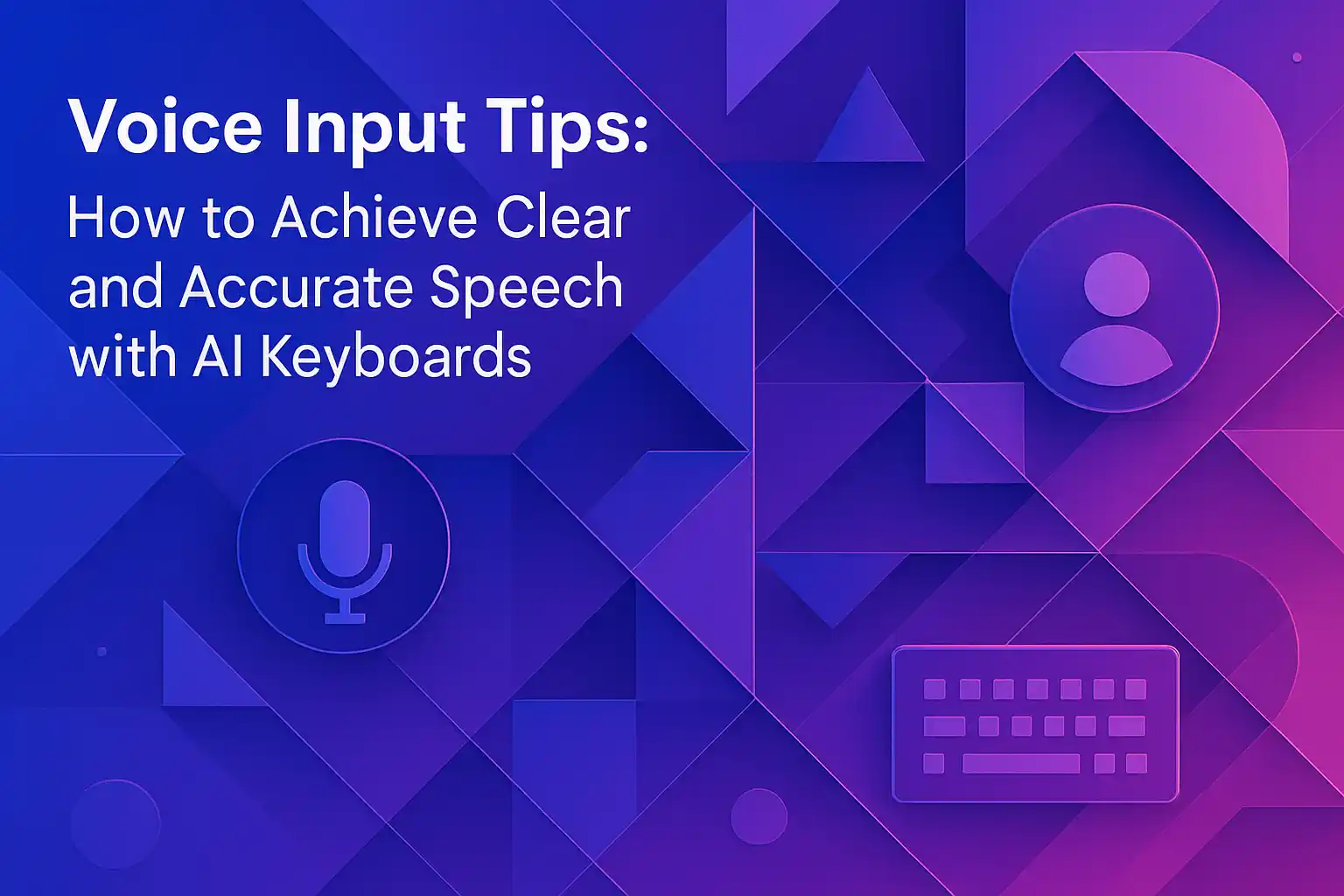 Voice Input Tips:

How to Achieve Clear and Accurate Speech with AI Keyboards